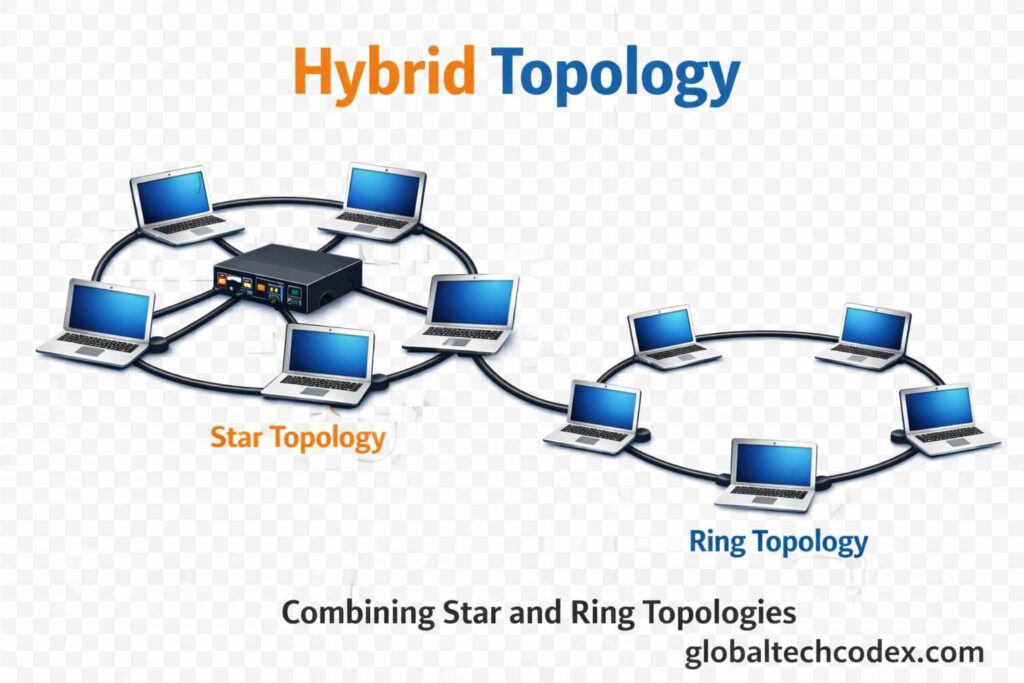 Hybrid Topology

Star Topology

Ring Topology

Combining Star and Ring Topologies
globaltechcodex.com